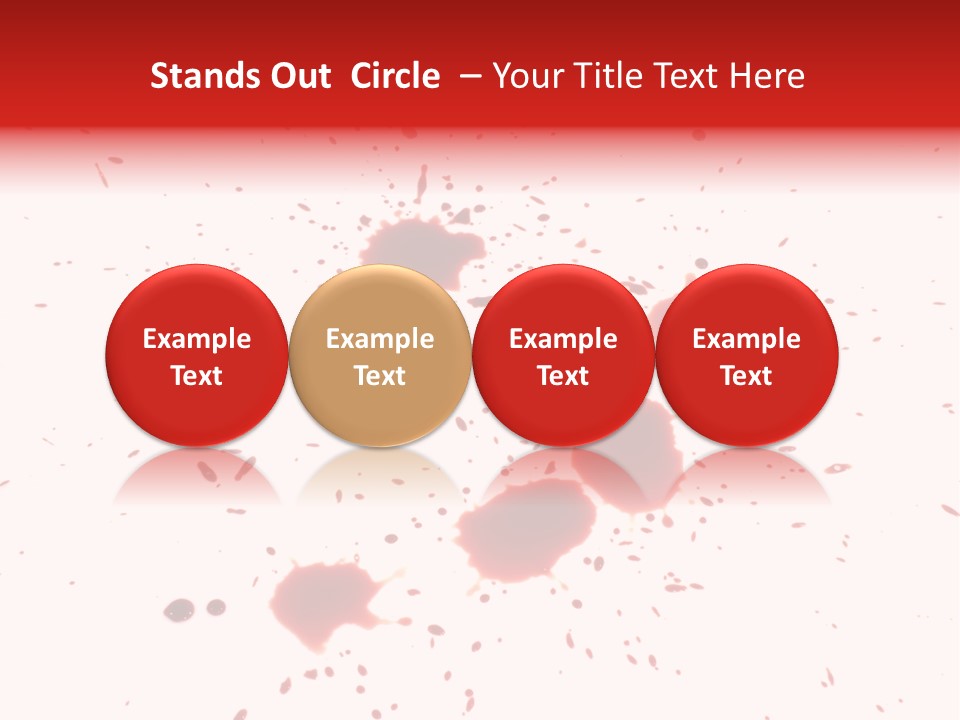 Stands Out Circle – Your Title Text Here

Example Text

Example Text

Example Text

Example Text